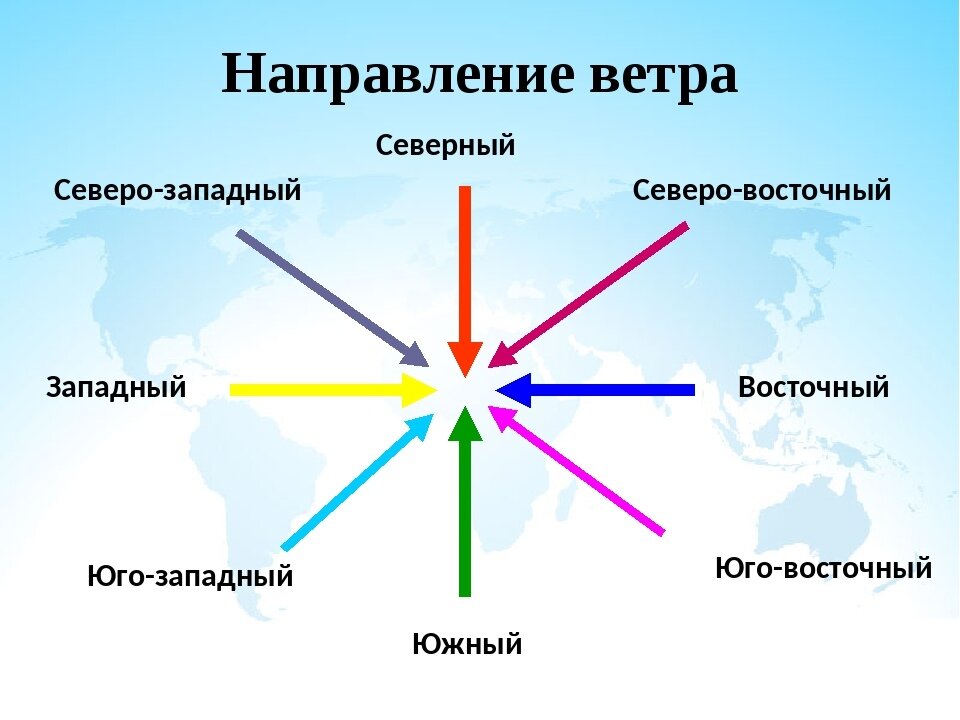 Направление ветра

Северный

Северо-западный

Северо-восточный

Западный

Восточный

Юго-западный

Юго-восточный

Южный